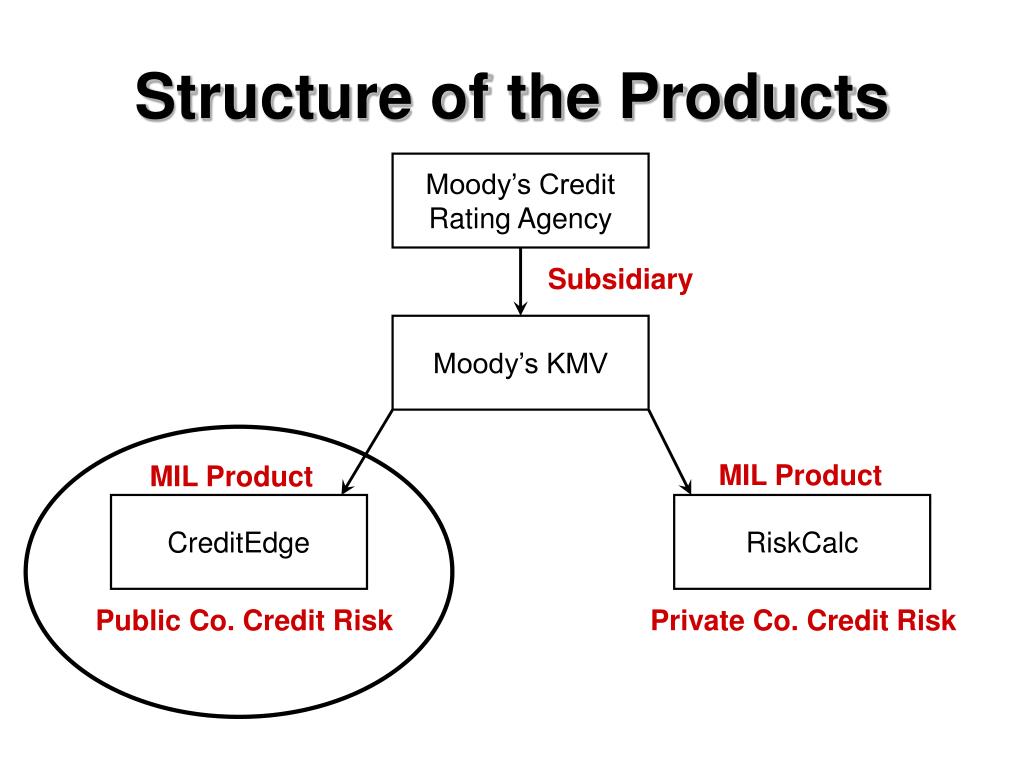 Structure of the Products

Moody's Credit Rating Agency

Subsidiary

Moody's KMV

MIL Product

CreditEdge

Public Co. Credit Risk

MIL Product

RiskCalc

Private Co. Credit Risk